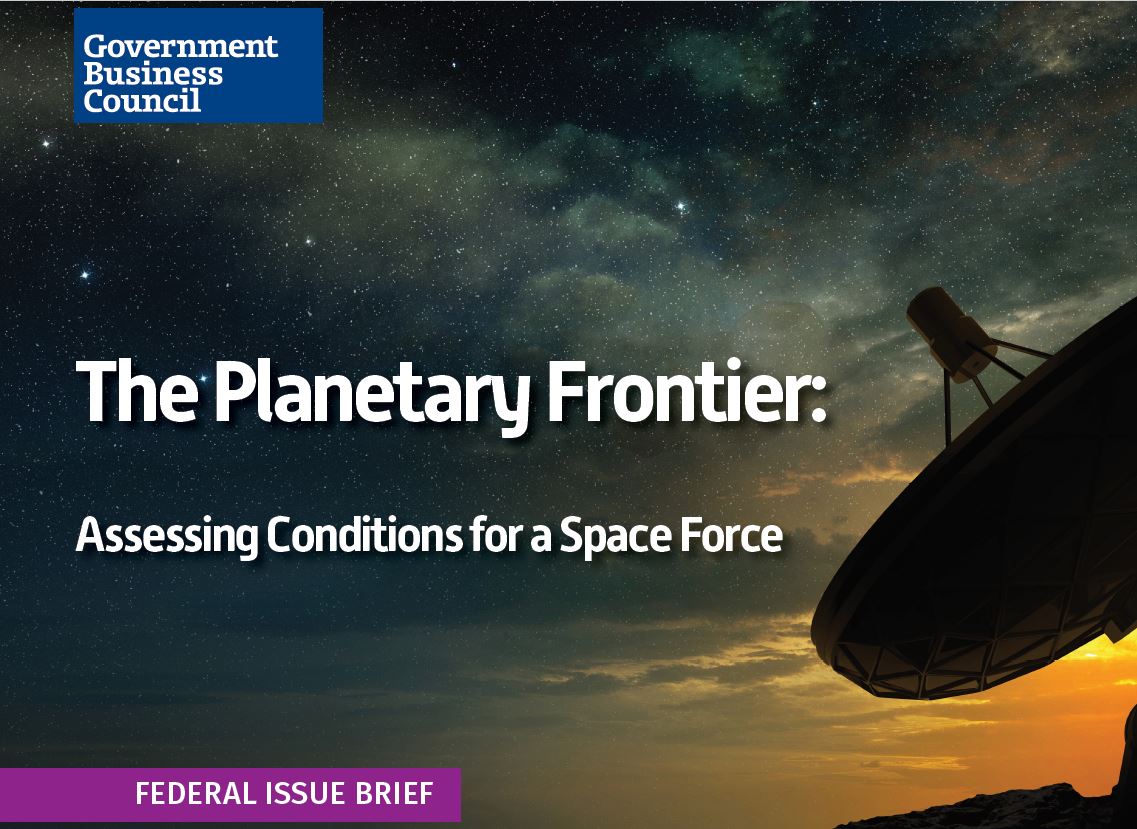 Government Business Council

The Planetary Frontier:

Assessing Conditions for a Space Force

FEDERAL ISSUE BRIEF